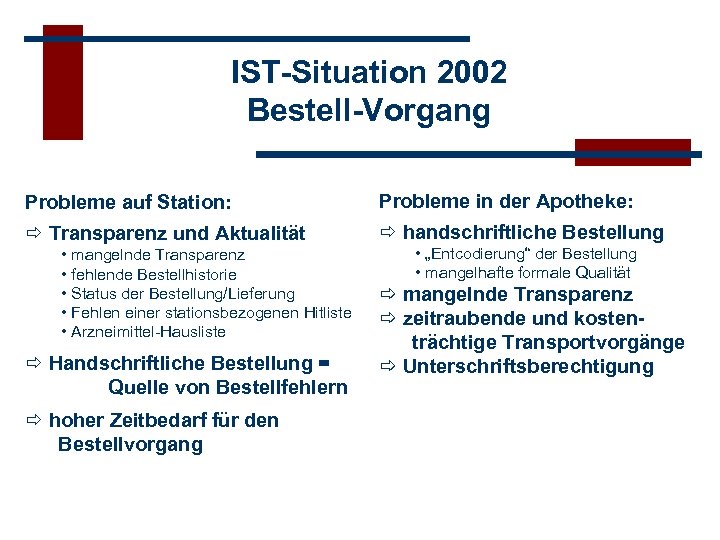 IST-Situation 2002
Bestell-Vorgang

Probleme auf Station:

⇨ Transparenz und Aktualität
• mangelnde Transparenz
• fehlende Bestellhistorie
• Status der Bestellung/Lieferung
• Fehlen einer stationsbezogenen Hitliste
• Arzneimittel-Hausliste

⇨ Handschriftliche Bestellung = Quelle von Bestellfehlern

⇨ hoher Zeitbedarf für den Bestellvorgang

Probleme in der Apotheke:

⇨ handschriftliche Bestellung
• „Entcodierung“ der Bestellung
• mangelhafte formale Qualität

⇨ mangelnde Transparenz

⇨ zeitraubende und kostenträchtige Transportvorgänge

⇨ Unterschriftsberechtigung